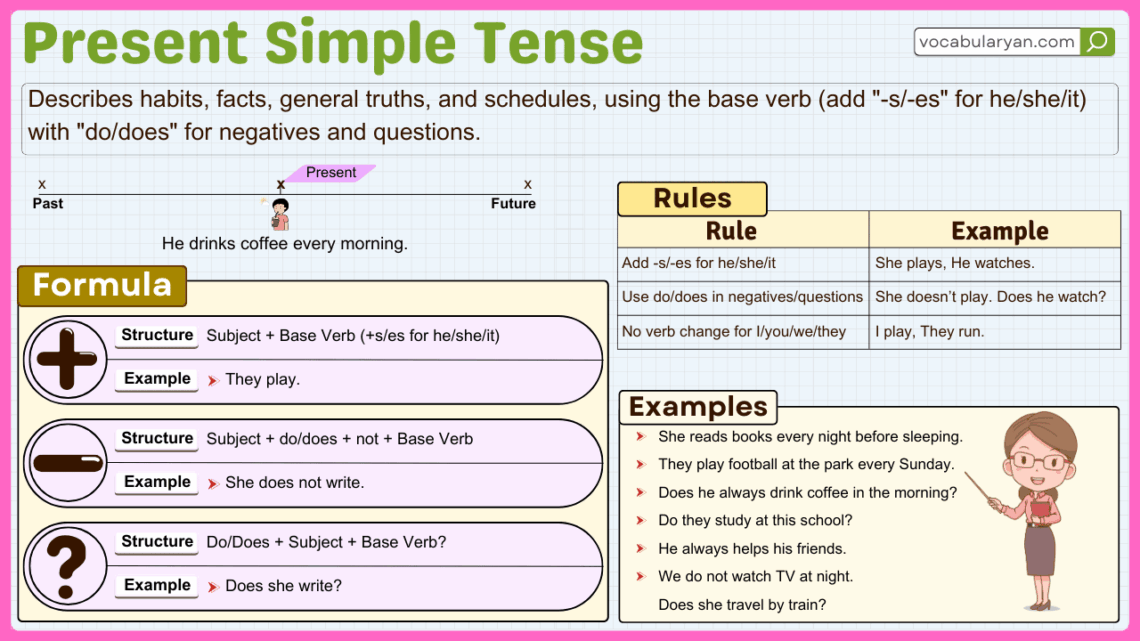 Present Simple Tense

vocabularyan.com

Describes habits, facts, general truths, and schedules, using the base verb (add "-s/-es" for he/she/it) with "do/does" for negatives and questions.

x Past
x Present
x Future

He drinks coffee every morning.

Formula

Structure Subject + Base Verb (+s/es for he/she/it)
Example They play.

Structure Subject + do/does + not + Base Verb
Example She does not write.

Structure Do/Does + Subject + Base Verb?
Example Does she write?

Rules

| Rule | Example |
|---|---|
| Add -s/-es for he/she/it | She plays, He watches. |
| Use do/does in negatives/questions | She doesn't play. Does he watch? |
| No verb change for I/you/we/they | I play, They run. |

Examples

She reads books every night before sleeping.
They play football at the park every Sunday.
Does he always drink coffee in the morning?
Do they study at this school?
He always helps his friends.
We do not watch TV at night.
Does she travel by train?